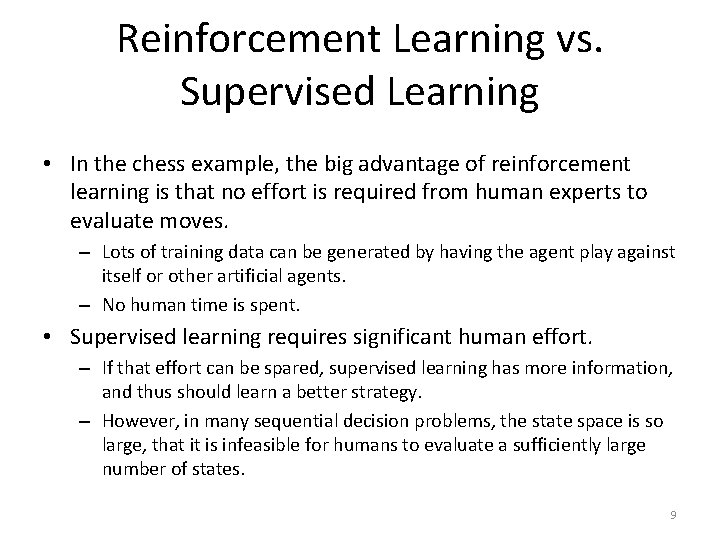 Reinforcement Learning vs. Supervised Learning

• In the chess example, the big advantage of reinforcement learning is that no effort is required from human experts to evaluate moves.
 – Lots of training data can be generated by having the agent play against itself or other artificial agents.
 – No human time is spent.
• Supervised learning requires significant human effort.
 – If that effort can be spared, supervised learning has more information, and thus should learn a better strategy.
 – However, in many sequential decision problems, the state space is so large, that it is infeasible for humans to evaluate a sufficiently large number of states.

9